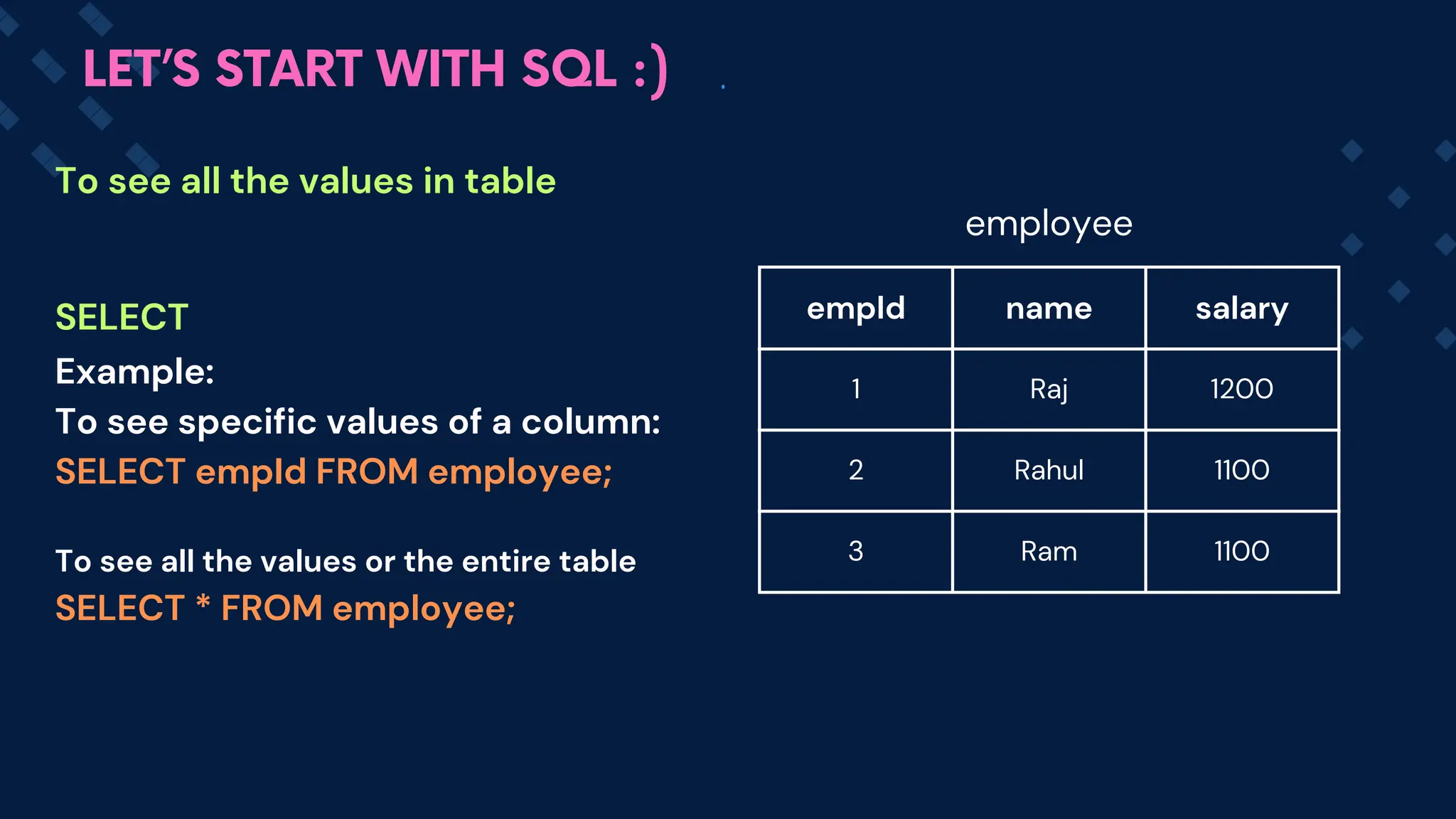 LET'S START WITH SQL :)

To see all the values in table

SELECT
Example:
To see specific values of a column:
SELECT empId FROM employee;

To see all the values or the entire table
SELECT * FROM employee;

employee

| empId | name | salary |
|---|---|---|
| 1 | Raj | 1200 |
| 2 | Rahul | 1100 |
| 3 | Ram | 1100 |